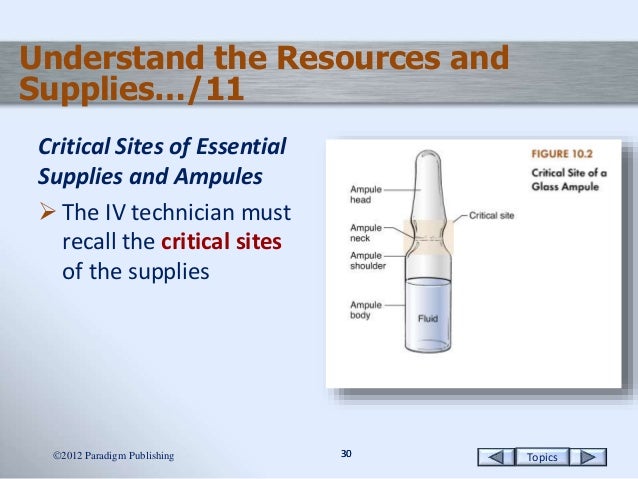 Understand the Resources and Supplies…/11

Critical Sites of Essential Supplies and Ampules

➢ The IV technician must recall the critical sites of the supplies

FIGURE 10.2
Critical Site of a Glass Ampule

Ampule head
Ampule neck
Ampule shoulder
Ampule body
Critical site
Fluid

©2012 Paradigm Publishing

30

Topics